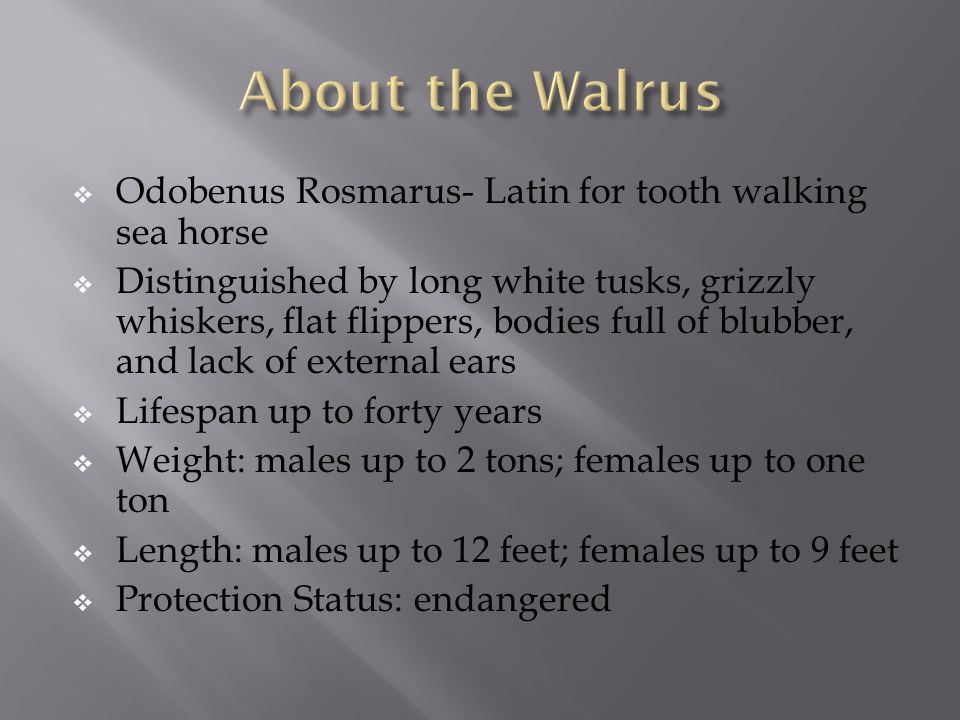 About the Walrus

❖ Odobenus Rosmarus- Latin for tooth walking sea horse
❖ Distinguished by long white tusks, grizzly whiskers, flat flippers, bodies full of blubber, and lack of external ears
❖ Lifespan up to forty years
❖ Weight: males up to 2 tons; females up to one ton
❖ Length: males up to 12 feet; females up to 9 feet
❖ Protection Status: endangered